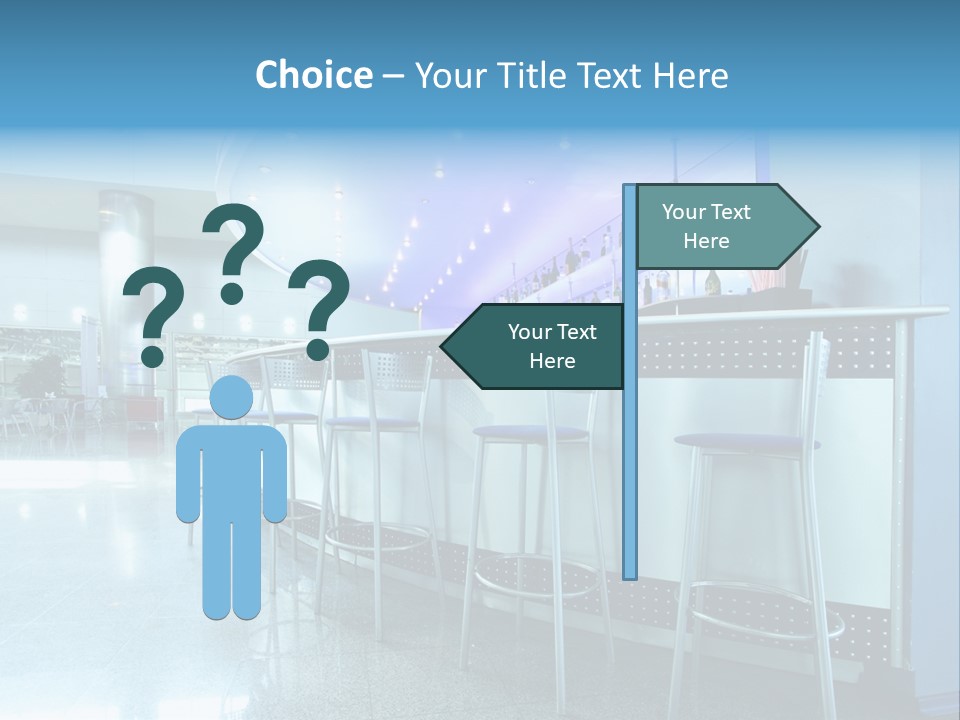 Choice – Your Title Text Here

? ? ?

Your Text Here

Your Text Here